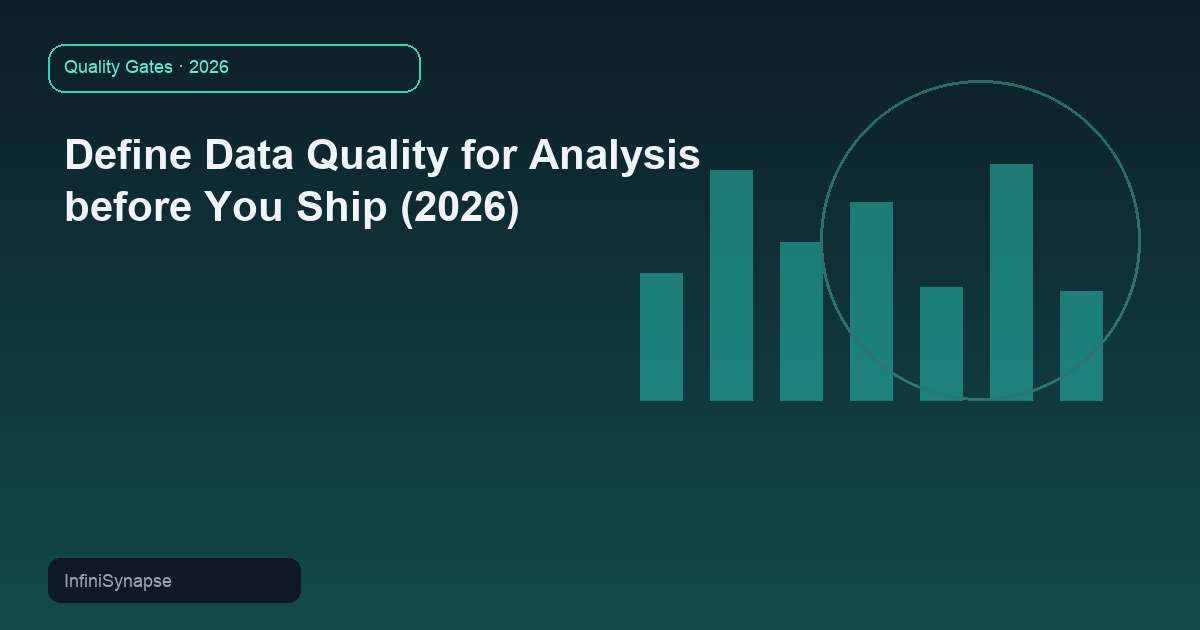 Quality Gates · 2026

Define Data Quality for Analysis before You Ship (2026)

InfiniSynapse